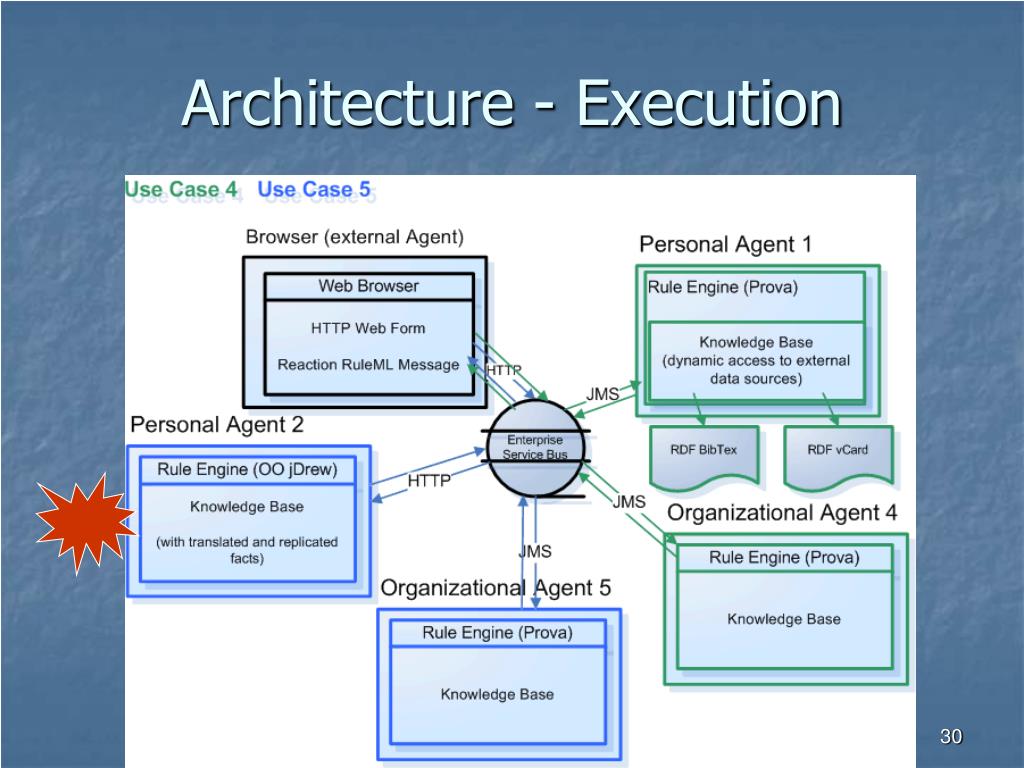 Architecture - Execution

Use Case 4 Use Case 5

Browser (external Agent)

Web Browser

HTTP Web Form

Reaction RuleML Message

HTTP

Personal Agent 1

Rule Engine (Prova)

Knowledge Base (dynamic access to external data sources)

JMS

RDF BibTex

RDF vCard

Personal Agent 2

Rule Engine (OO jDrew)

Knowledge Base

(with translated and replicated facts)

HTTP

Enterprise Service Bus

JMS

Organizational Agent 4

Rule Engine (Prova)

Knowledge Base

JMS

Organizational Agent 5

Rule Engine (Prova)

Knowledge Base

30